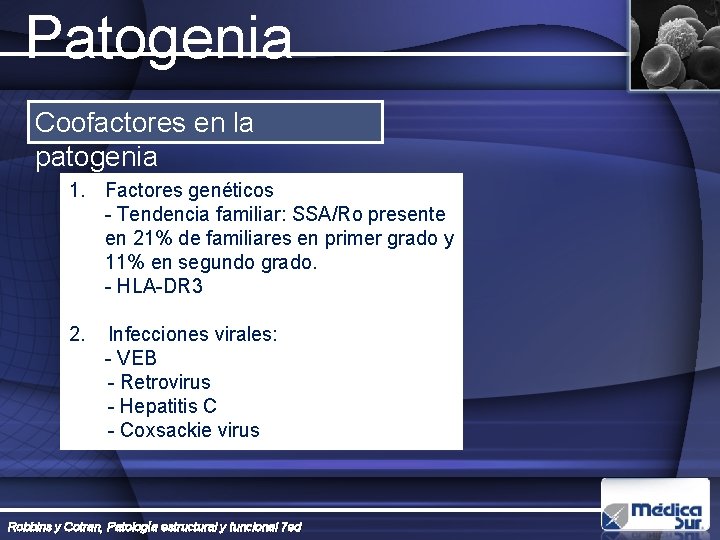 Patogenia

Coofactores en la patogenia

1. Factores genéticos
- Tendencia familiar: SSA/Ro presente en 21% de familiares en primer grado y 11% en segundo grado.
- HLA-DR3

2. Infecciones virales:
- VEB
- Retrovirus
- Hepatitis C
- Coxsackie virus

Robbins y Cotran, Patología estructural y funcional 7ed

Médica Sur